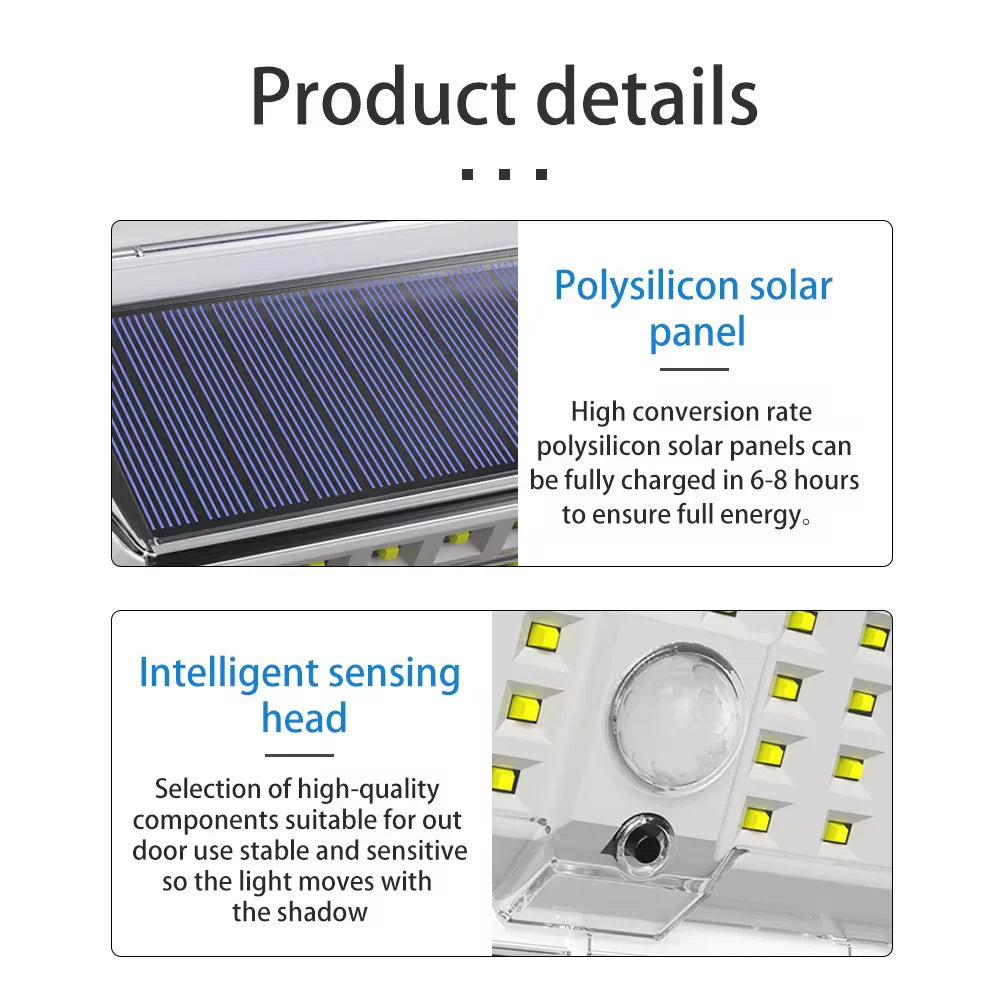 Product details

...

Polysilicon solar panel

High conversion rate polysilicon solar panels can be fully charged in 6-8 hours to ensure full energy。

Intelligent sensing head

Selection of high-quality components suitable for out door use stable and sensitive so the light moves with the shadow